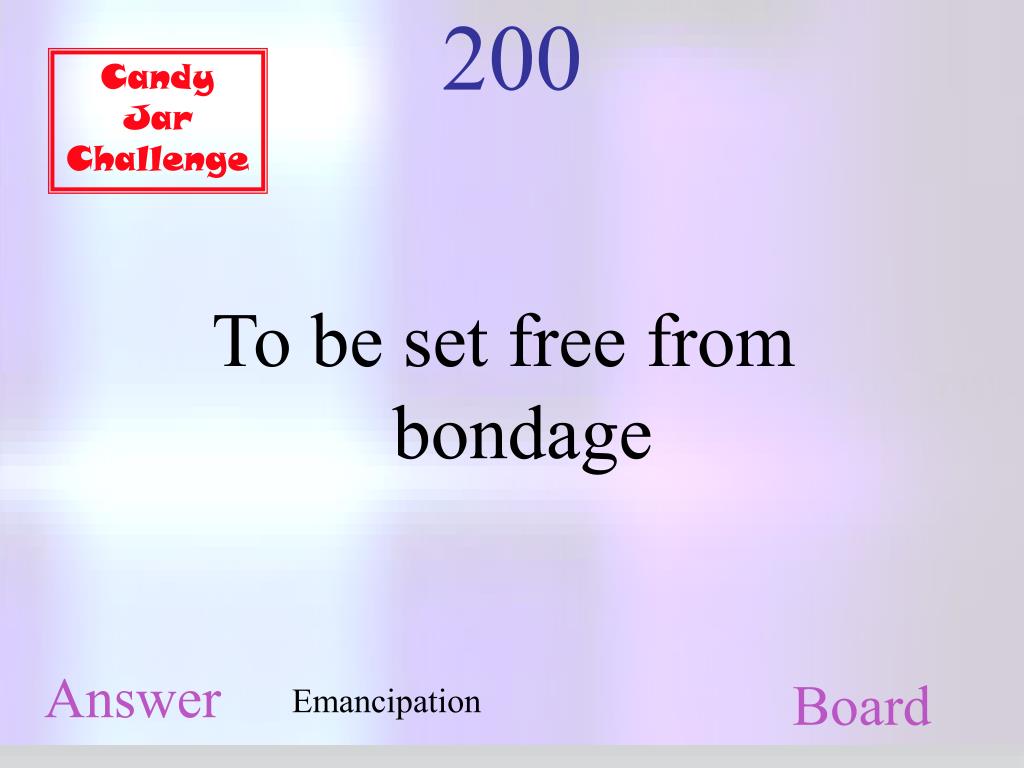 Candy Jar Challenge

200

To be set free from bondage

Answer

Emancipation

Board